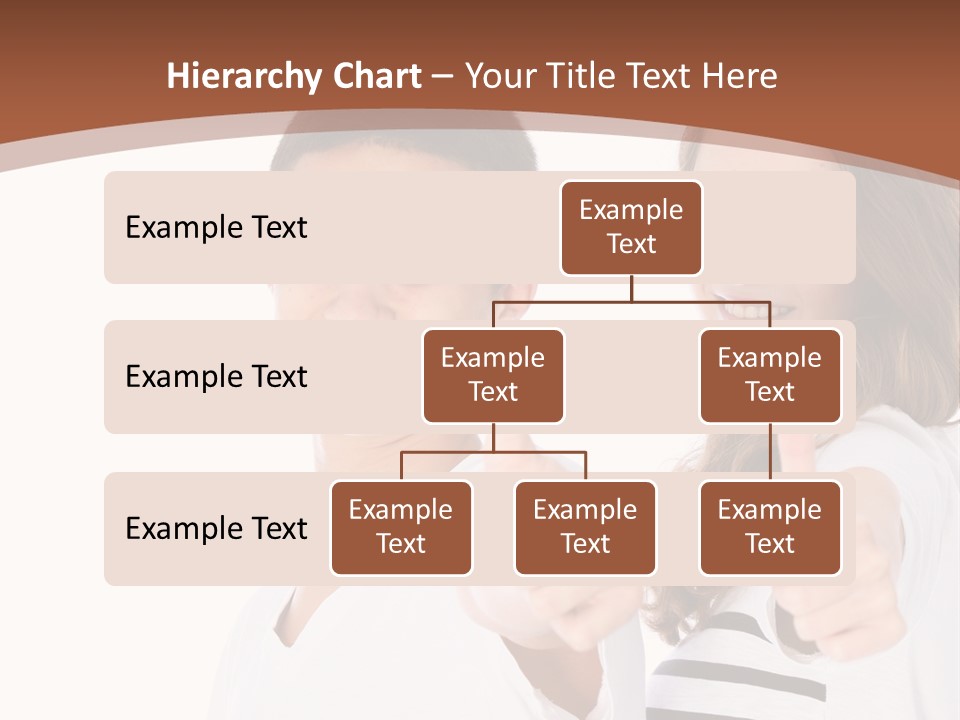 Hierarchy Chart – Your Title Text Here

Example Text

Example Text

Example Text

Example Text

Example Text

Example Text

Example Text

Example Text

Example Text